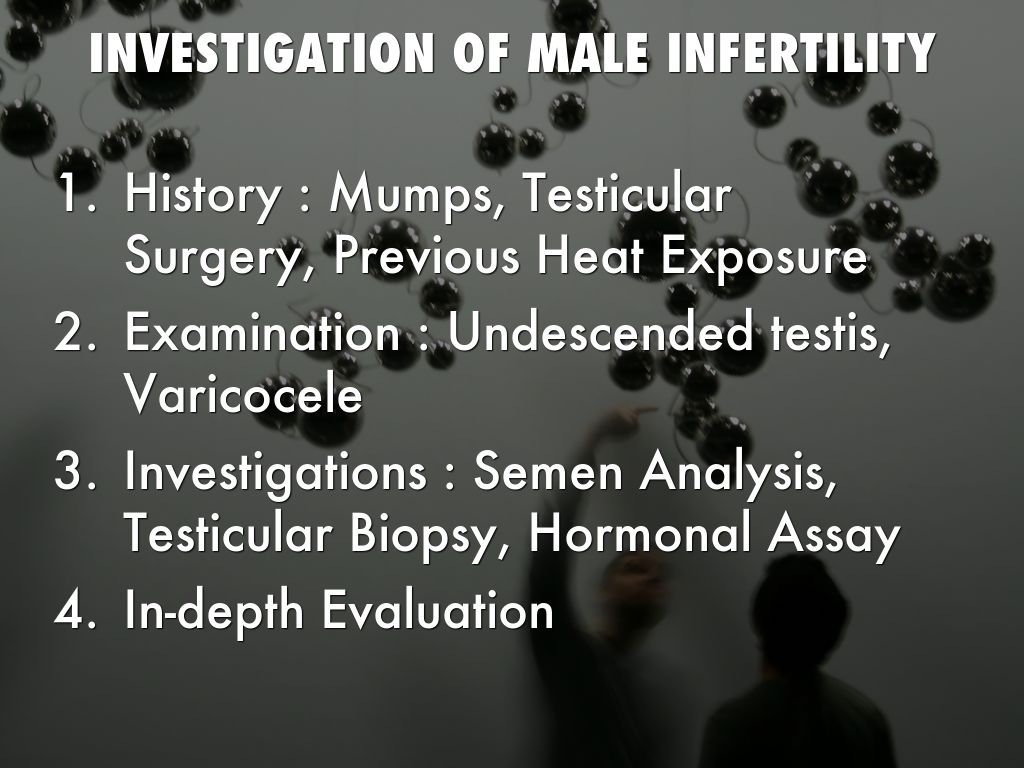 INVESTIGATION OF MALE INFERTILITY

1. History : Mumps, Testicular Surgery, Previous Heat Exposure
2. Examination : Undescended testis, Varicocele
3. Investigations : Semen Analysis, Testicular Biopsy, Hormonal Assay
4. In-depth Evaluation